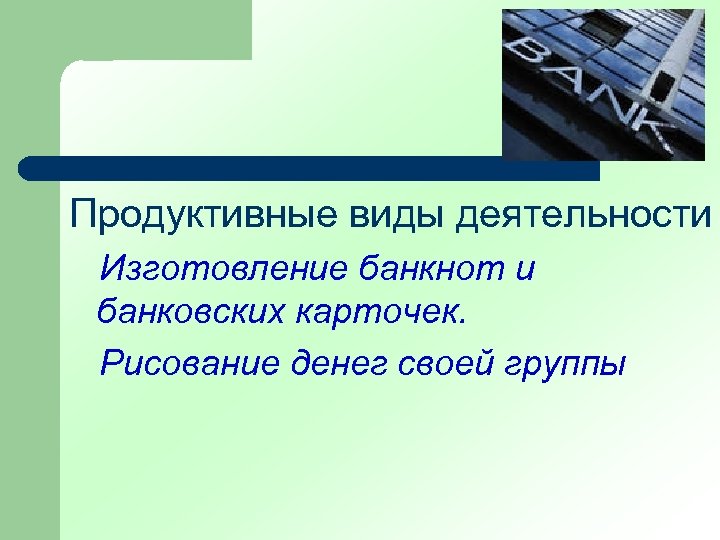 BANK

Продуктивные виды деятельности

Изготовление банкнот и банковских карточек.

Рисование денег своей группы